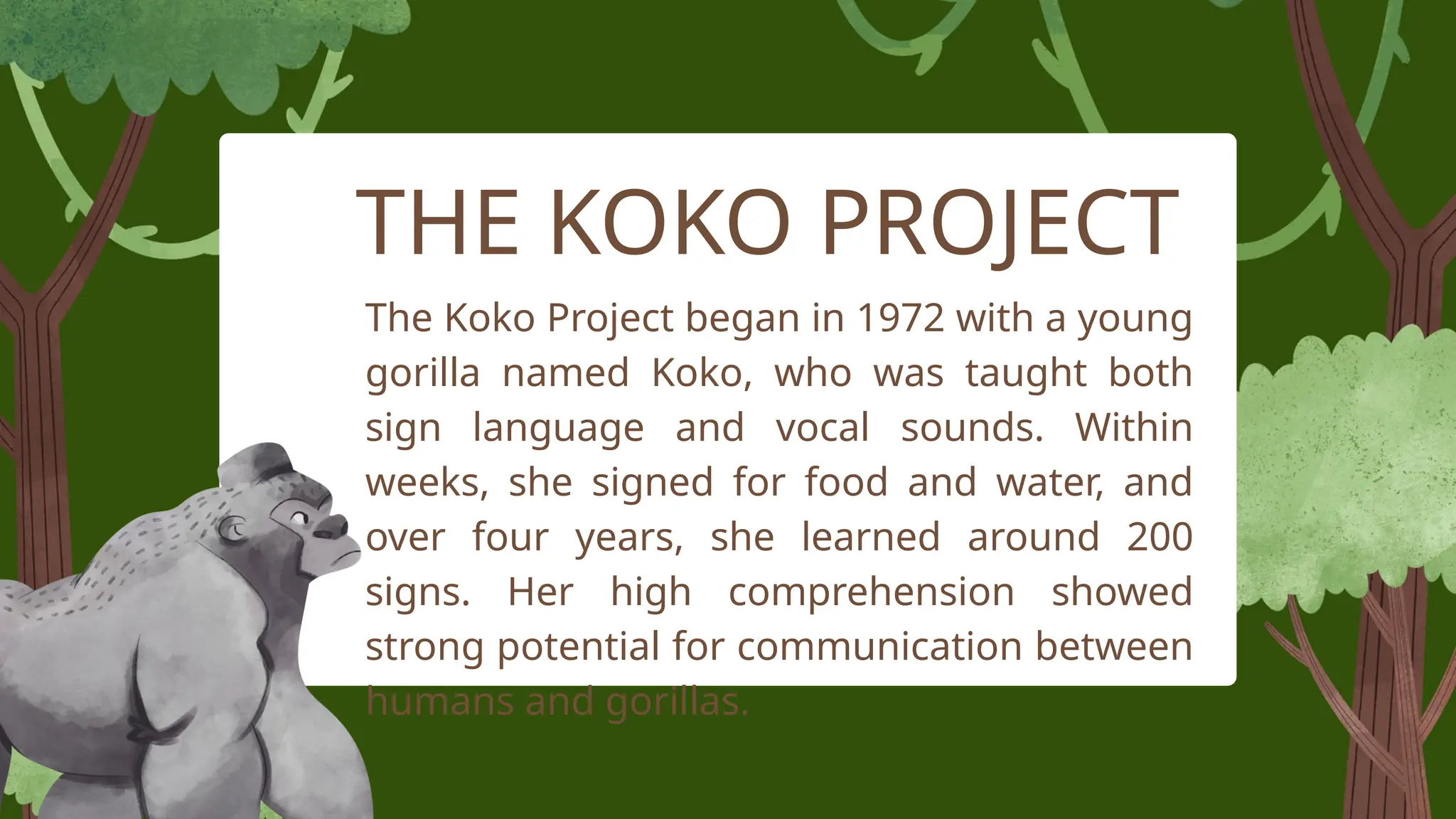 THE KOKO PROJECT

The Koko Project began in 1972 with a young gorilla named Koko, who was taught both sign language and vocal sounds. Within weeks, she signed for food and water, and over four years, she learned around 200 signs. Her high comprehension showed strong potential for communication between humans and gorillas.